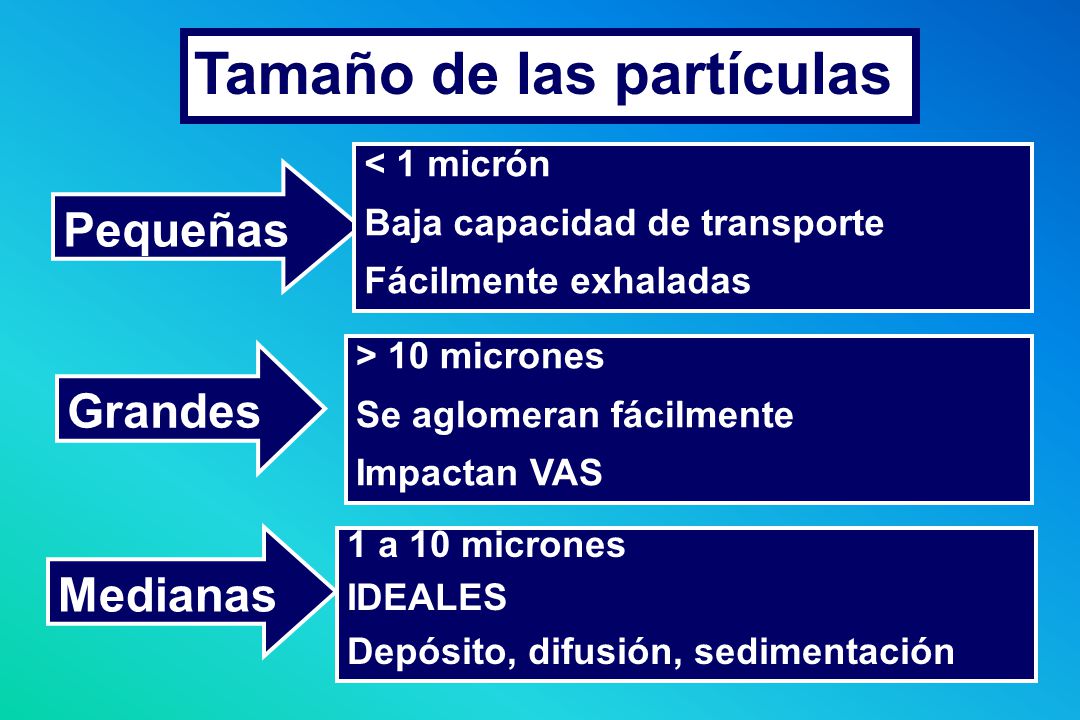 Tamaño de las partículas

Pequeñas

< 1 micrón
Baja capacidad de transporte
Fácilmente exhaladas

Grandes

> 10 micrones
Se aglomeran fácilmente
Impactan VAS

Medianas

1 a 10 micrones
IDEALES
Depósito, difusión, sedimentación